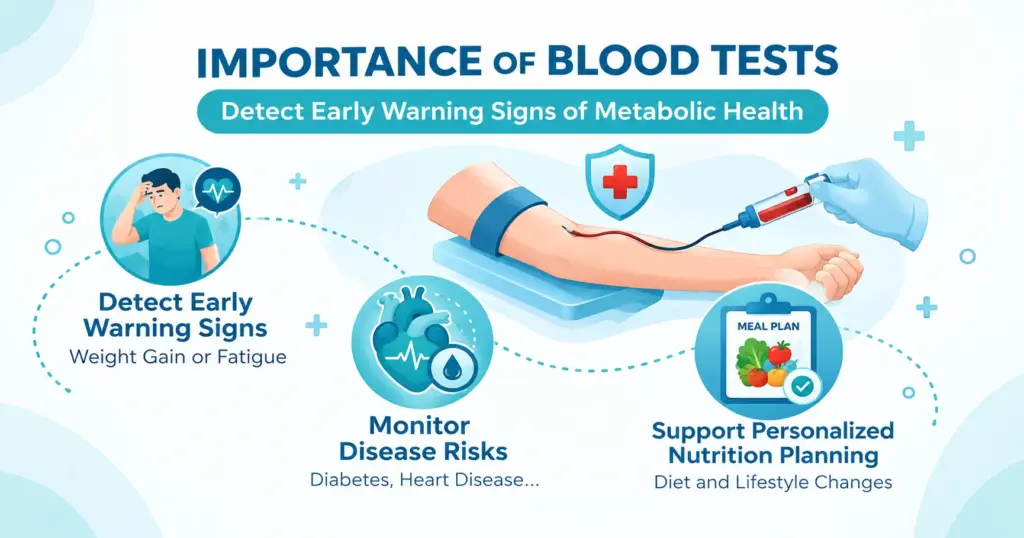 IMPORTANCE OF BLOOD TESTS

Detect Early Warning Signs of Metabolic Health

Detect Early Warning Signs
Weight Gain or Fatigue

Monitor Disease Risks
Diabetes, Heart Disease...

MEAL PLAN

Support Personalized Nutrition Planning
Diet and Lifestyle Changes